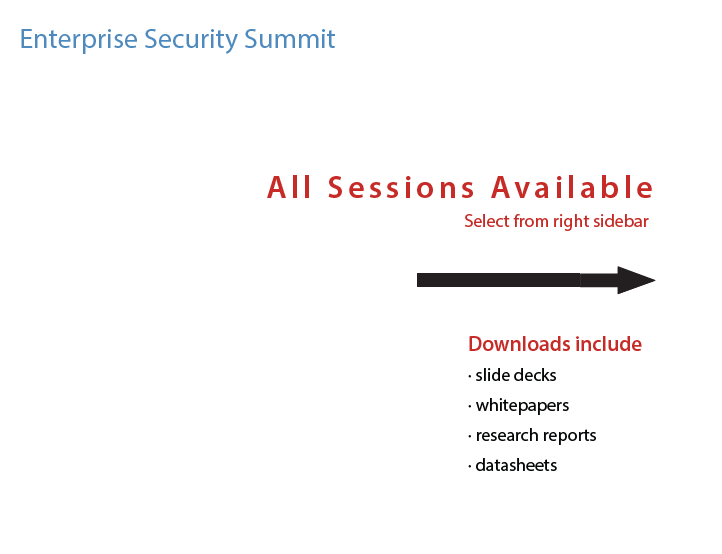 Enterprise Security Summit

All Sessions Available
Select from right sidebar

Downloads include
· slide decks
· whitepapers
· research reports
· datasheets